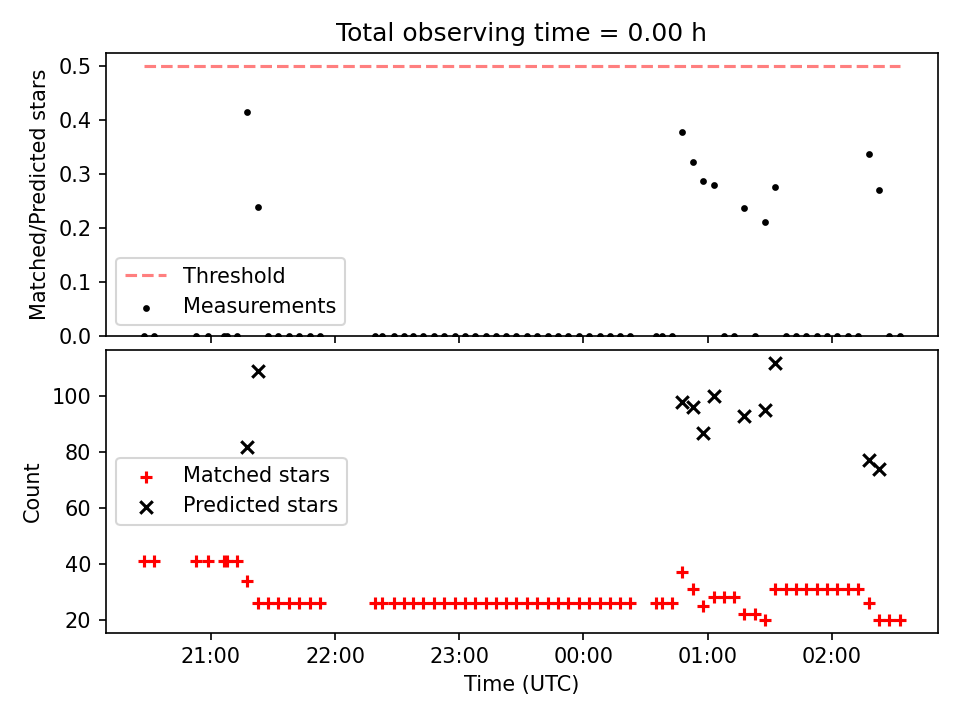 Total observing time = 0.00 h

Matched/Predicted stars

0.5
0.4
0.3
0.2
0.1
0.0

Threshold
Measurements

Count

100
80
60
40
20

Matched stars
Predicted stars

21:00
22:00
23:00
00:00
01:00
02:00

Time (UTC)